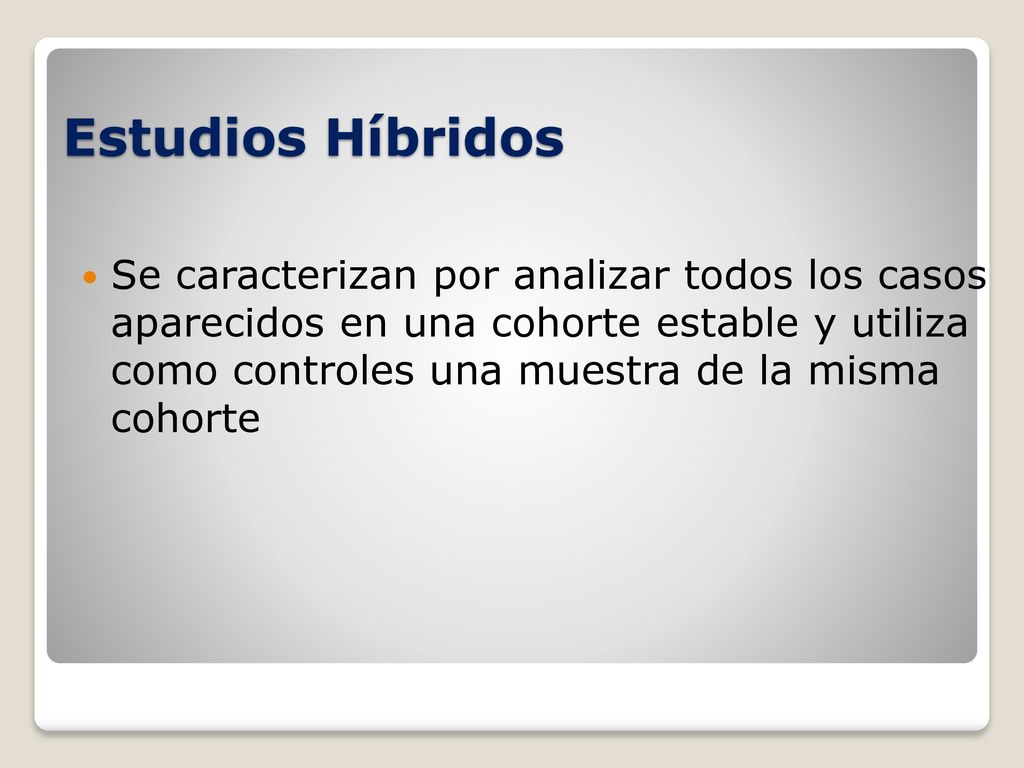 Estudios Híbridos

Se caracterizan por analizar todos los casos aparecidos en una cohorte estable y utiliza como controles una muestra de la misma cohorte